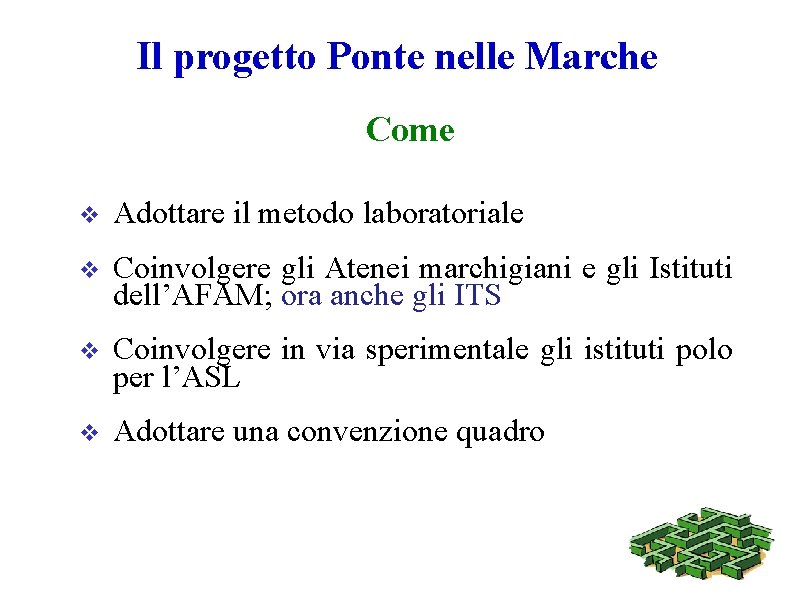 Il progetto Ponte nelle Marche

Come

❖ Adottare il metodo laboratoriale

❖ Coinvolgere gli Atenei marchigiani e gli Istituti dell’AFAM; ora anche gli ITS

❖ Coinvolgere in via sperimentale gli istituti polo per l’ASL

❖ Adottare una convenzione quadro